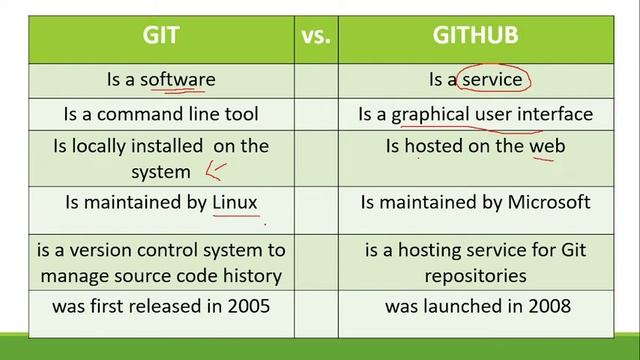 | GIT | vs. | GITHUB |
|---|---|---|
| Is a software | | Is a service |
| Is a command line tool | | Is a graphical user interface |
| Is locally installed on the system | | Is hosted on the web |
| Is maintained by Linux | | Is maintained by Microsoft |
| is a version control system to manage source code history | | is a hosting service for Git repositories |
| was first released in 2005 | | was launched in 2008 |